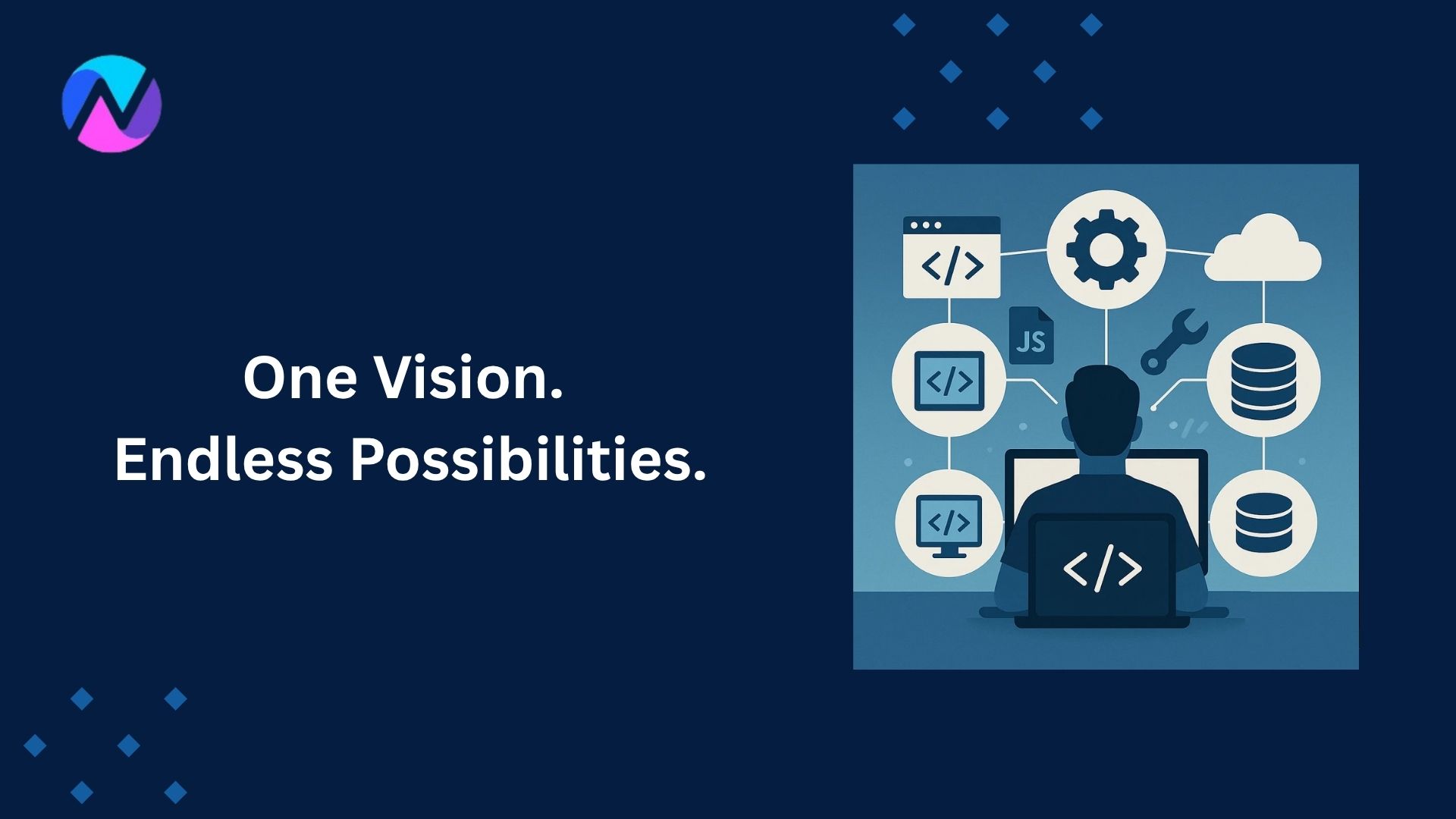 One Vision.
Endless Possibilities.

</>

JS

</>

</>

</>